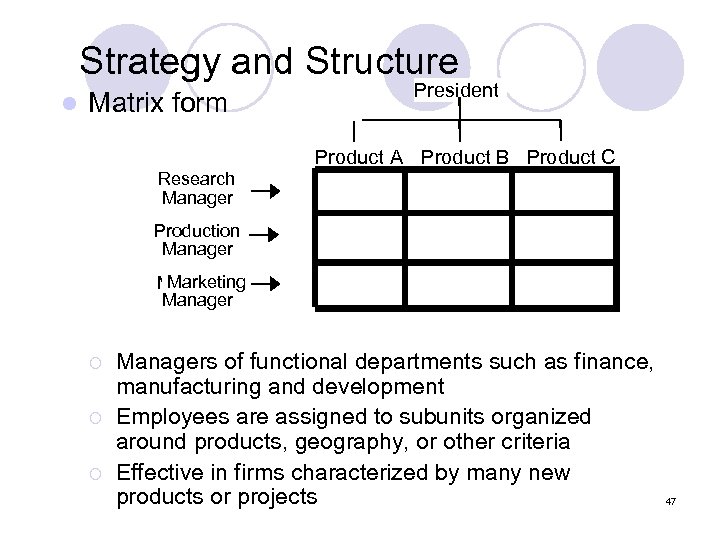 Strategy and Structure

Matrix form

President

Product A Product B Product C

Research Manager

Production Manager

Marketing Manager

Managers of functional departments such as finance, manufacturing and development

Employees are assigned to subunits organized around products, geography, or other criteria

Effective in firms characterized by many new products or projects

47